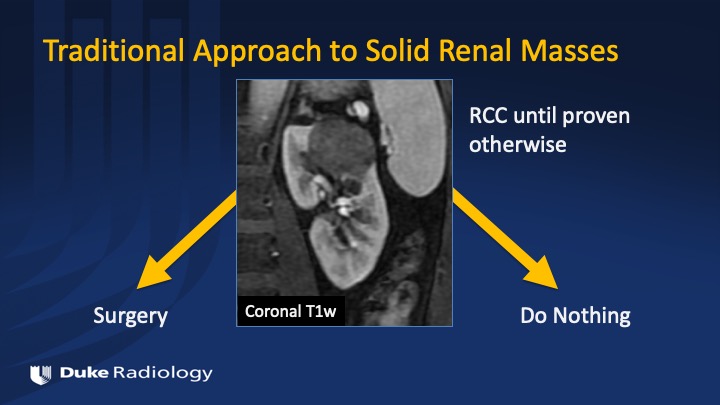 Traditional Approach to Solid Renal Masses

RCC until proven otherwise

Coronal T1w

Surgery

Do Nothing

Duke Radiology